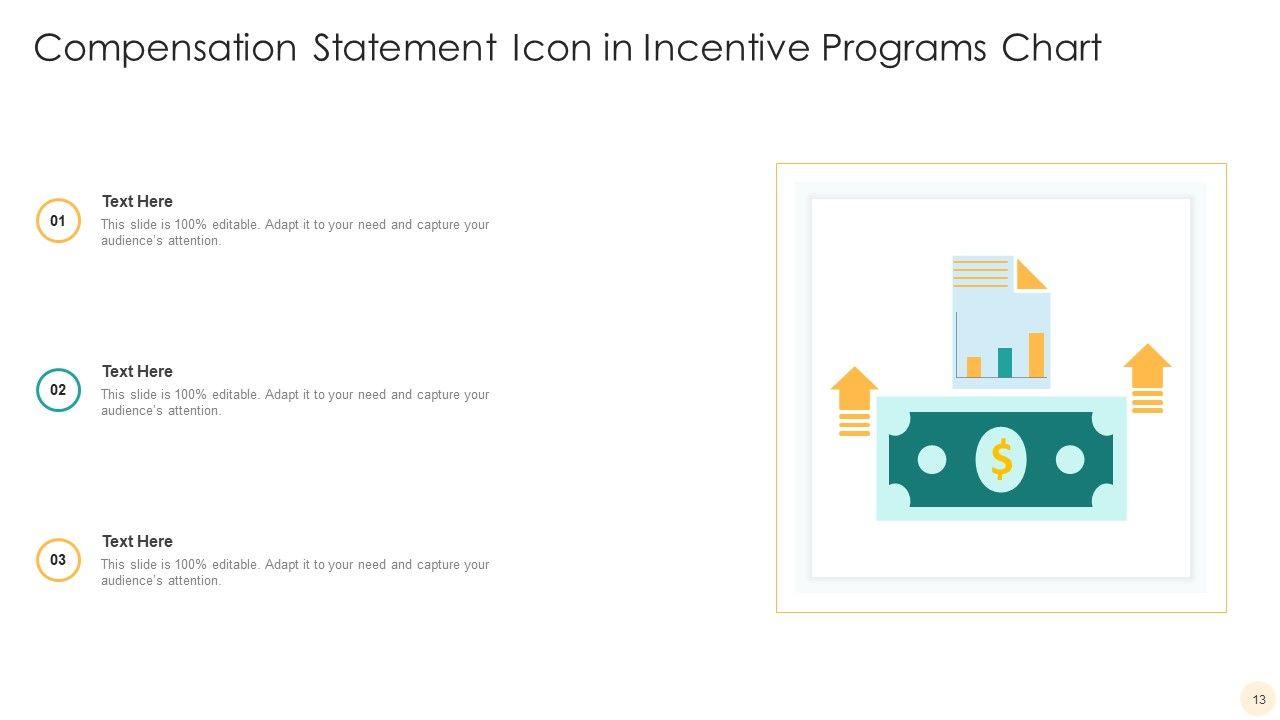 Compensation Statement Icon in Incentive Programs Chart

01

Text Here

This slide is 100% editable. Adapt it to your need and capture your audience's attention.

02

Text Here

This slide is 100% editable. Adapt it to your need and capture your audience's attention.

03

Text Here

This slide is 100% editable. Adapt it to your need and capture your audience's attention.

$

13